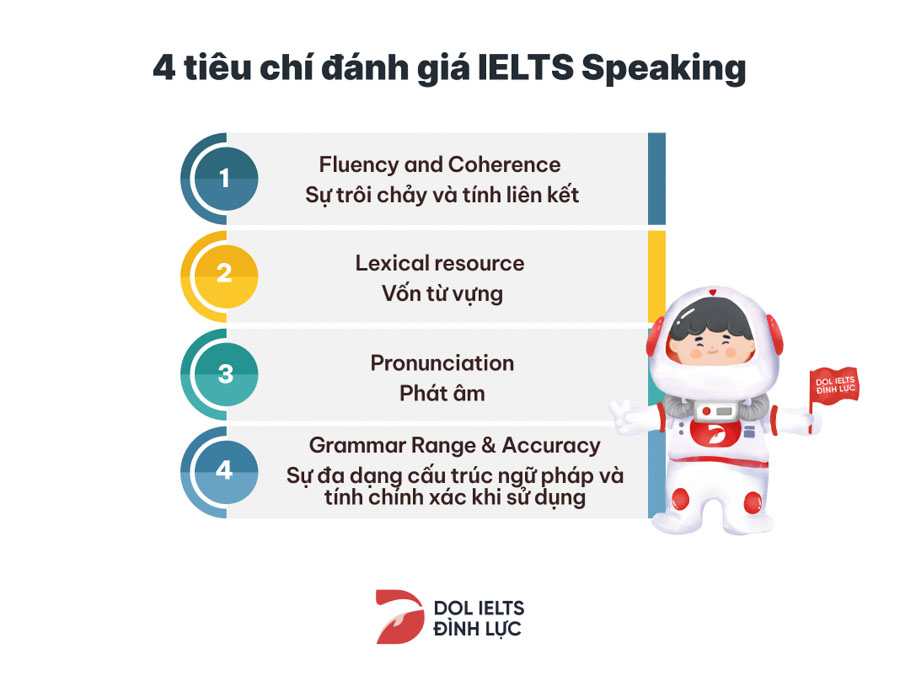 4 tiêu chí đánh giá IELTS Speaking

1
Fluency and Coherence
Sự trôi chảy và tính liên kết

2
Lexical resource
Vốn từ vựng

3
Pronunciation
Phát âm

4
Grammar Range & Accuracy
Sự đa dạng cấu trúc ngữ pháp và tính chính xác khi sử dụng

DOL IELTS ĐÌNH LỰC

DOL IELTS
ĐÌNH LỰC